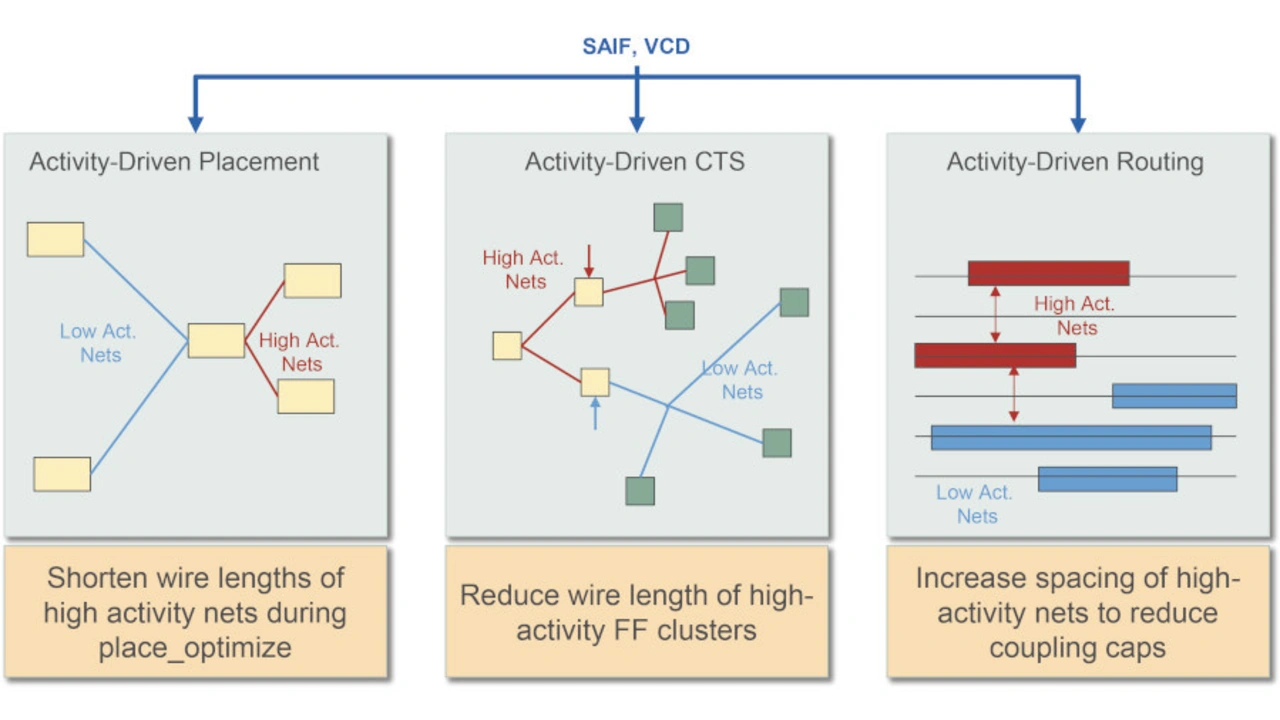 SAIF, VCD

Activity-Driven Placement

Low Act. Nets

High Act. Nets

Shorten wire lengths of high activity nets during place_optimize

Activity-Driven CTS

High Act. Nets

Low Act. Nets

Reduce wire length of high-activity FF clusters

Activity-Driven Routing

High Act. Nets

Low Act. Nets

Increase spacing of high-activity nets to reduce coupling caps